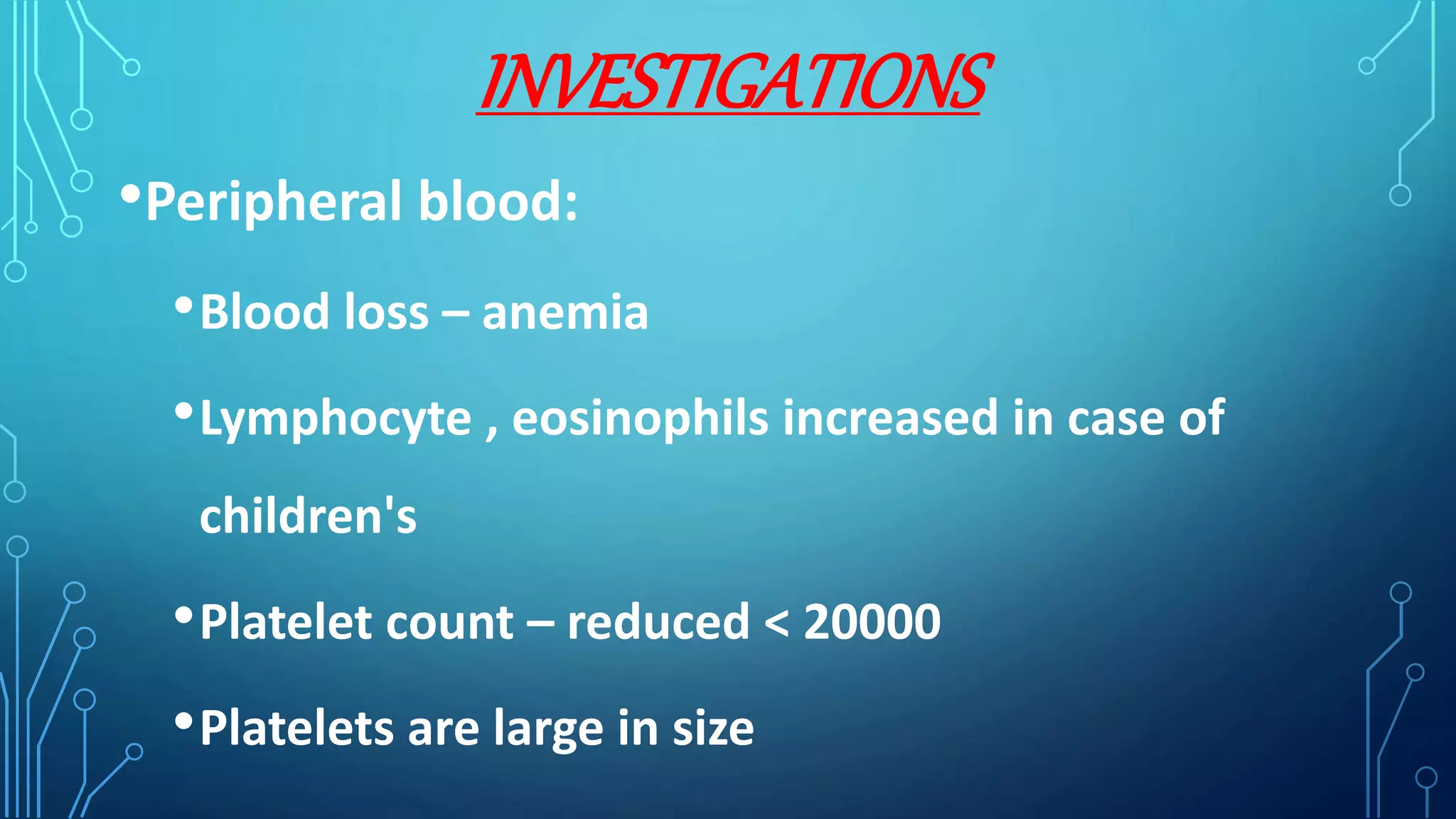 INVESTIGATIONS

• Peripheral blood:

• Blood loss – anemia

• Lymphocyte , eosinophils increased in case of children's

• Platelet count – reduced < 20000

• Platelets are large in size